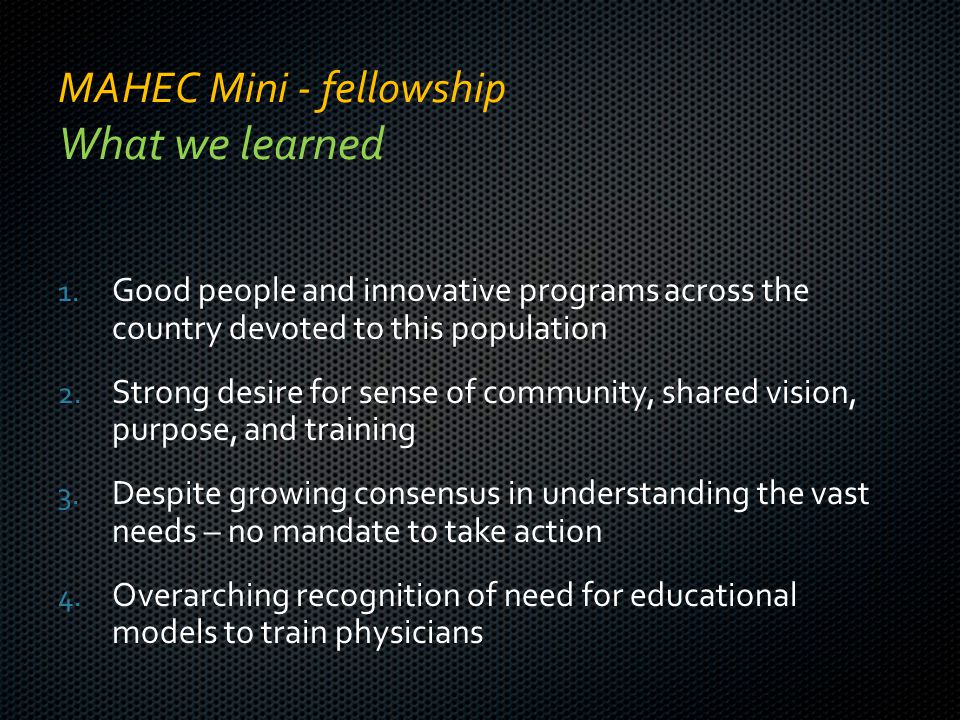 MAHEC Mini - fellowship
What we learned

1. Good people and innovative programs across the country devoted to this population

2. Strong desire for sense of community, shared vision, purpose, and training

3. Despite growing consensus in understanding the vast needs – no mandate to take action

4. Overarching recognition of need for educational models to train physicians